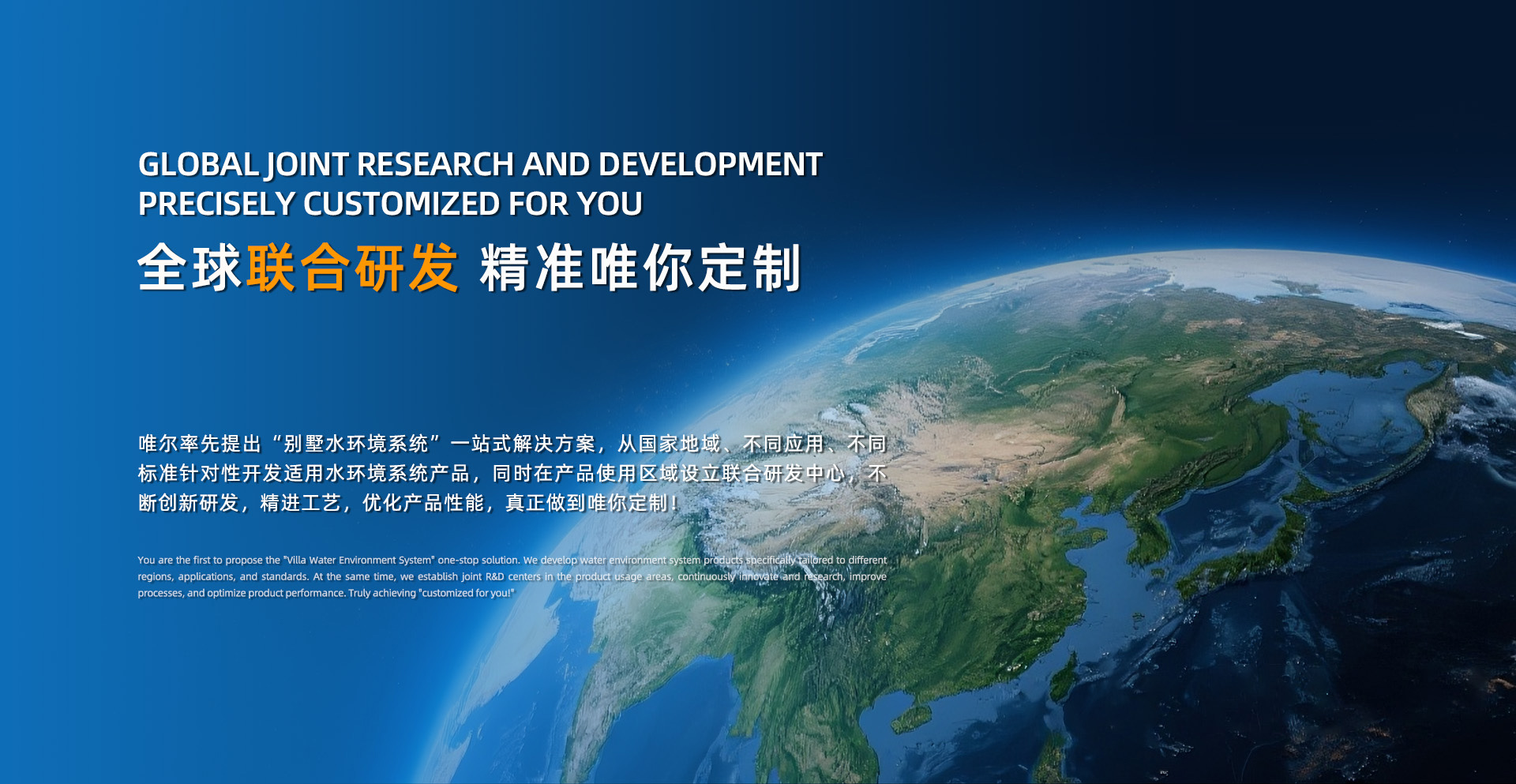 GLOBAL JOINT RESEARCH AND DEVELOPMENT
PRECISELY CUSTOMIZED FOR YOU

全球联合研发 精准唯你定制

唯尔率先提出“别墅水环境系统”一站式解决方案，从国家地域、不同应用、不同标准针对性开发适用水环境系统产品，同时在产品使用区域设立联合研发中心，不断创新研发，精进工艺，优化产品性能，真正做到唯你定制！

You are the first to propose the "Villa Water Environment System" one-stop solution. We develop water environment system products specifically tailored to different regions, applications, and standards. At the same time, we establish joint R&D centers in the product usage areas, continuously innovate and research, improve processes, and optimize product performance. Truly achieving "customized for you!"